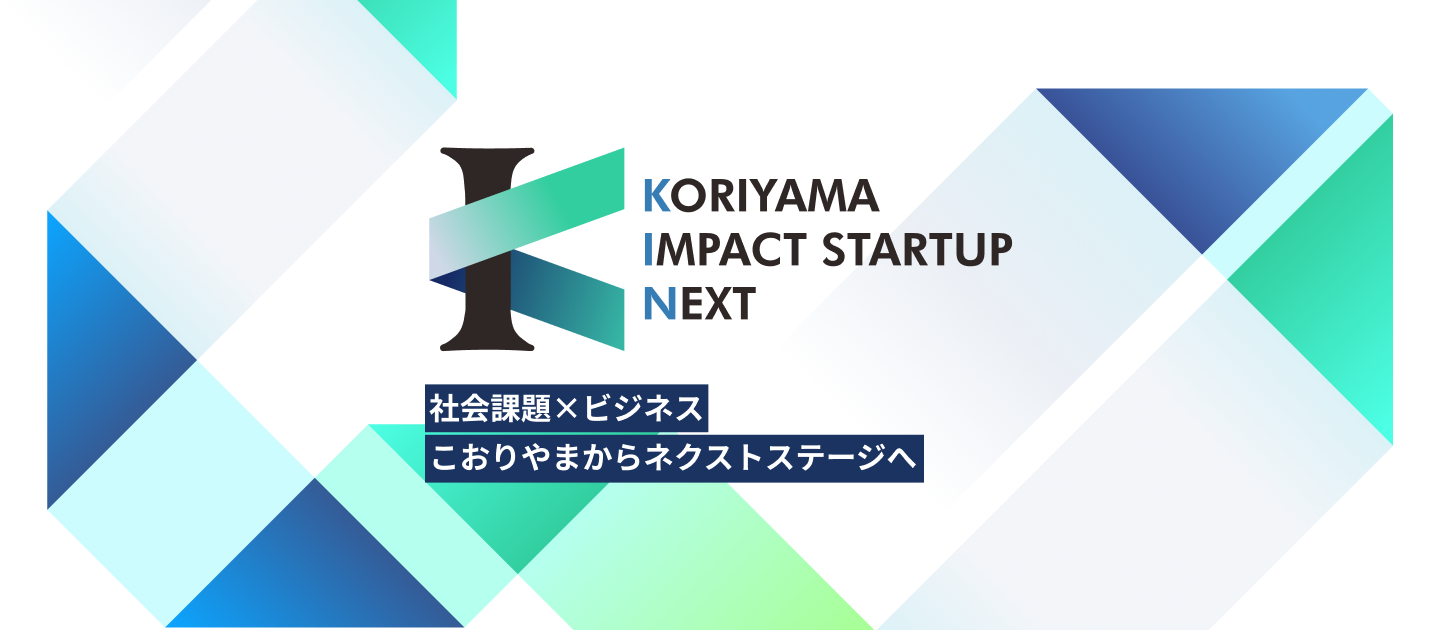 KORIYAMA
IMPACT STARTUP
NEXT

社会課題×ビジネス
こおりやまからネクストステージへ